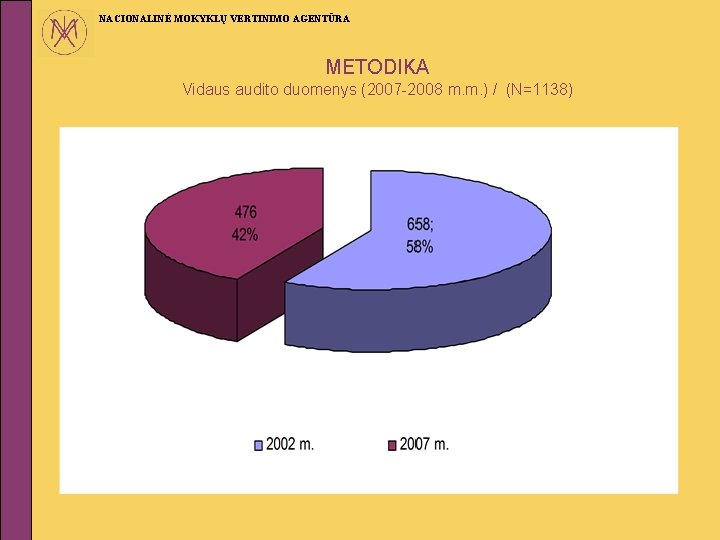 NACIONALINĖ MOKYKLŲ VERTINIMO AGENTŪRA

METODIKA
Vidaus audito duomenys (2007-2008 m.m.) / (N=1138)

476
42%

658;
58%

2002 m.
2007 m.